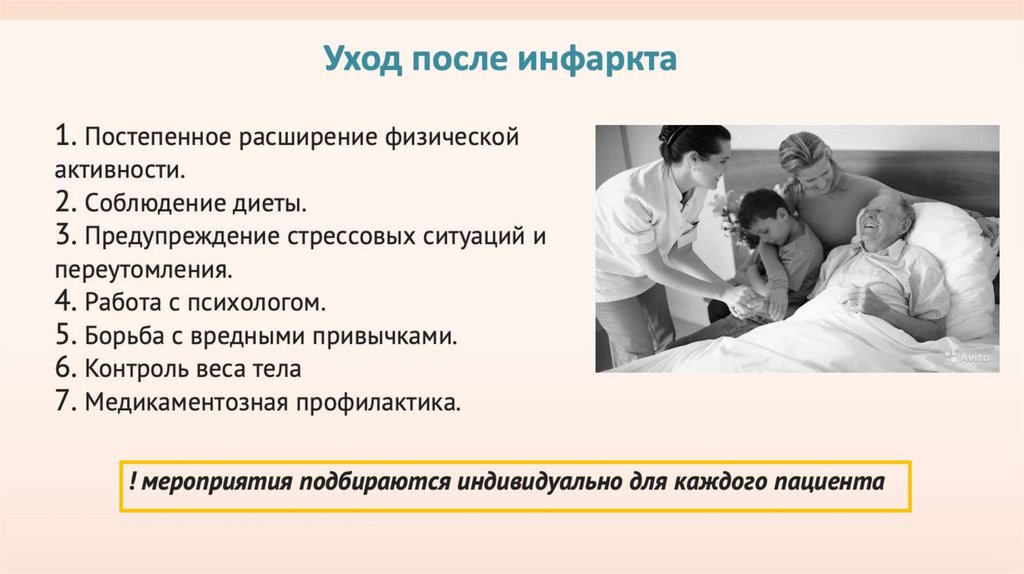 Уход после инфаркта

1. Постепенное расширение физической активности.
2. Соблюдение диеты.
3. Предупреждение стрессовых ситуаций и переутомления.
4. Работа с психологом.
5. Борьба с вредными привычками.
6. Контроль веса тела
7. Медикаментозная профилактика.

Avito

! мероприятия подбираются индивидуально для каждого пациента